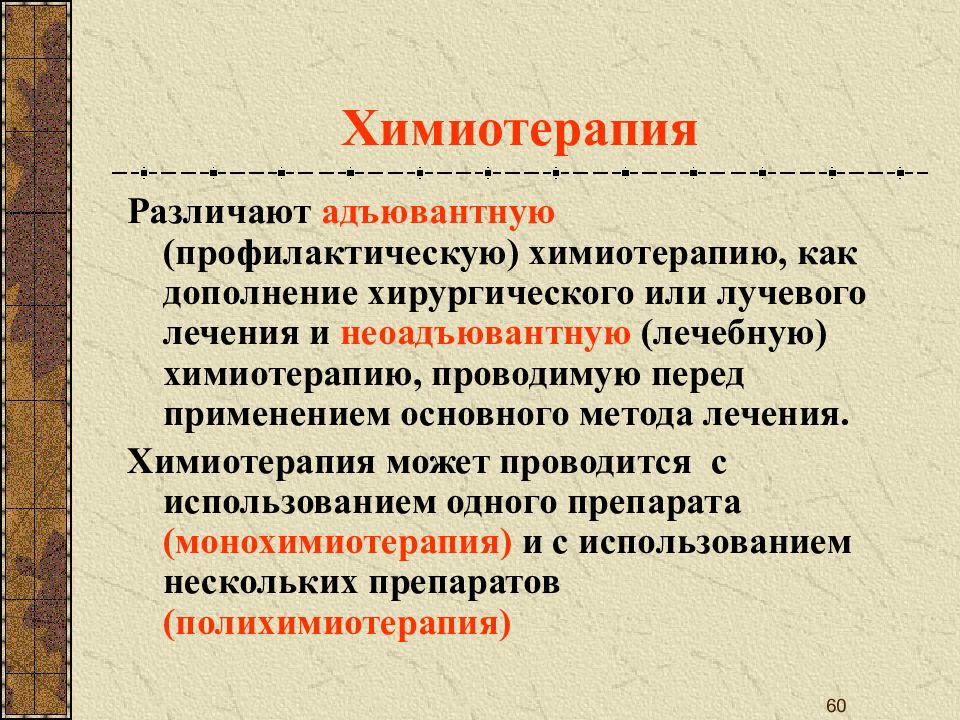 Химиотерапия

Различают адъювантную (профилактическую) химиотерапию, как дополнение хирургического или лучевого лечения и неоадъювантную (лечебную) химиотерапию, проводимую перед применением основного метода лечения.

Химиотерапия может проводится  с использованием одного препарата (монохимиотерапия) и с использованием нескольких препаратов (полихимиотерапия)

60